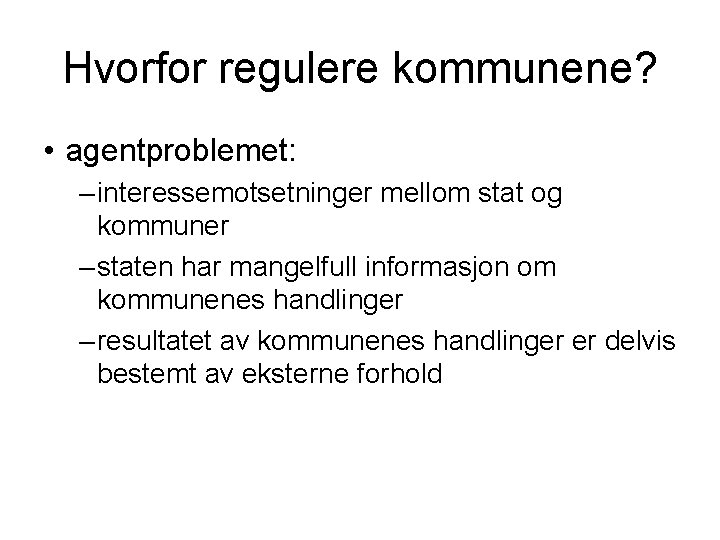 Hvorfor regulere kommunene?

• agentproblemet:
– interessemotsetninger mellom stat og kommuner
– staten har mangelfull informasjon om kommunenes handlinger
– resultatet av kommunenes handlinger er delvis bestemt av eksterne forhold